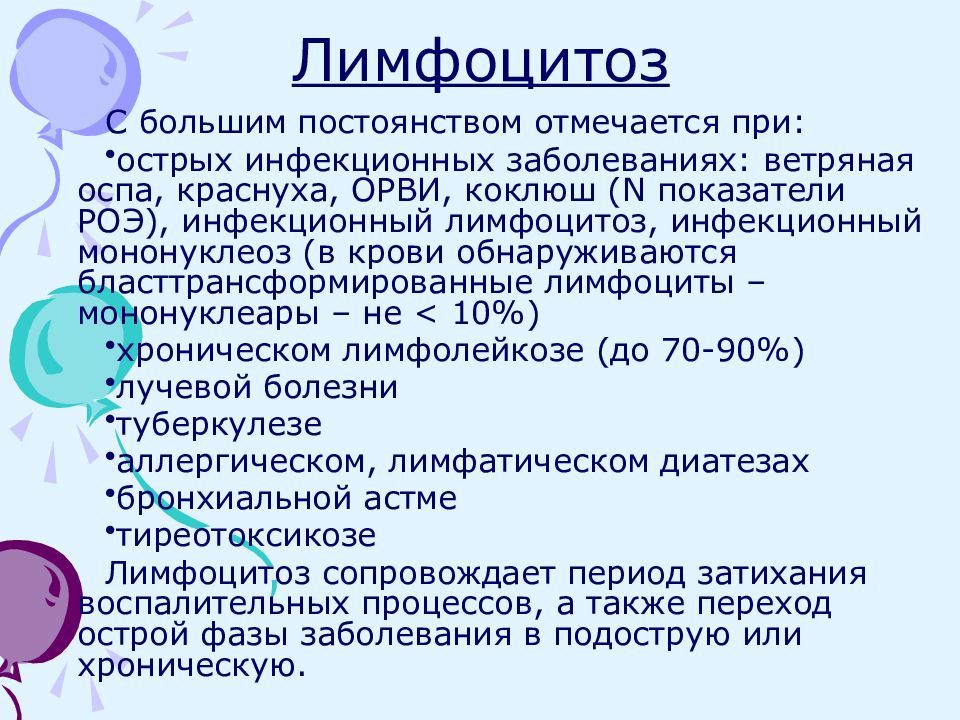 Лимфоцитоз

С большим постоянством отмечается при:

•острых инфекционных заболеваниях: ветряная оспа, краснуха, ОРВИ, коклюш (N показатели РОЭ), инфекционный лимфоцитоз, инфекционный мононуклеоз (в крови обнаруживаются бласттрансформированные лимфоциты – мононуклеары – не < 10%)

•хроническом лимфолейкозе (до 70-90%)

•лучевой болезни

•туберкулезе

•аллергическом, лимфатическом диатезах

•бронхиальной астме

•тиреотоксикозе

Лимфоцитоз сопровождает период затихания воспалительных процессов, а также переход острой фазы заболевания в подострую или хроническую.